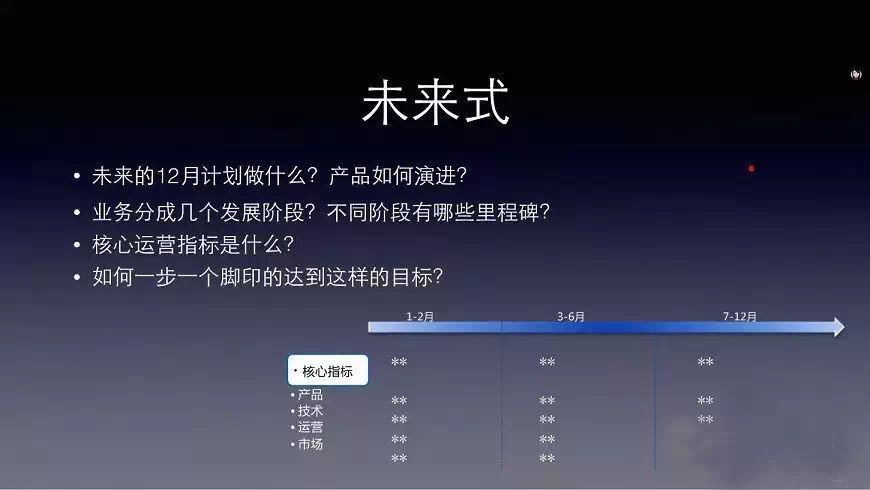 未来式

• 未来的12月计划做什么？产品如何演进？
• 业务分成几个发展阶段？不同阶段有哪些里程碑？
• 核心运营指标是什么？
• 如何一步一个脚印的达到这样的目标？

|  | 1-2月 | 3-6月 | 7-12月 |
|---|---|---|---|
| • 核心指标 | ** | ** | ** |
| • 产品 | ** | ** | ** |
| • 技术 | ** | ** | ** |
| • 运营 | ** | ** |  |
| • 市场 | ** | ** |  |